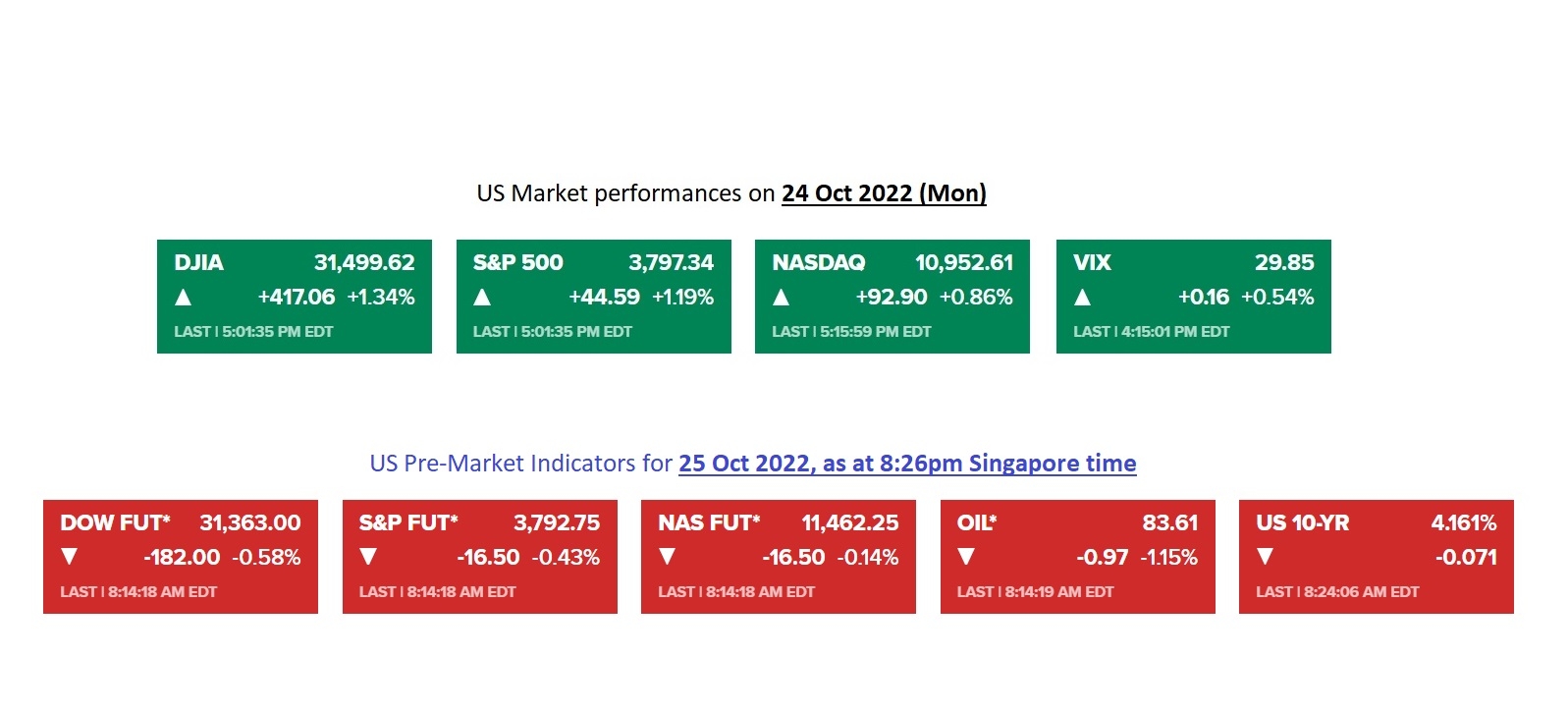 US Market performances on 24 Oct 2022 (Mon)

DJIA 31,499.62
▲ +417.06 +1.34%
LAST | 5:01:35 PM EDT

S&P 500 3,797.34
▲ +44.59 +1.19%
LAST | 5:01:35 PM EDT

NASDAQ 10,952.61
▲ +92.90 +0.86%
LAST | 5:15:59 PM EDT

VIX 29.85
▲ +0.16 +0.54%
LAST | 4:15:01 PM EDT

US Pre-Market Indicators for 25 Oct 2022, as at 8:26pm Singapore time

DOW FUT* 31,363.00
▼ -182.00 -0.58%
LAST | 8:14:18 AM EDT

S&P FUT* 3,792.75
▼ -16.50 -0.43%
LAST | 8:14:18 AM EDT

NAS FUT* 11,462.25
▼ -16.50 -0.14%
LAST | 8:14:18 AM EDT

OIL* 83.61
▼ -0.97 -1.15%
LAST | 8:14:19 AM EDT

US 10-YR 4.161%
▼ -0.071
LAST | 8:24:06 AM EDT